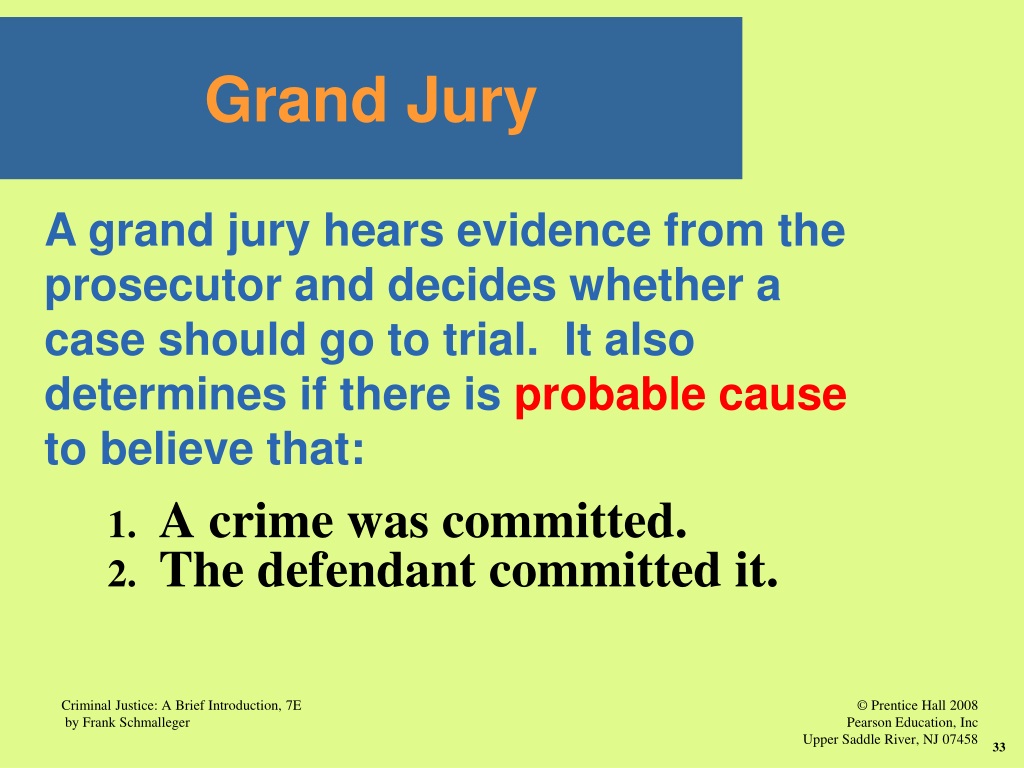 Grand Jury

A grand jury hears evidence from the prosecutor and decides whether a case should go to trial. It also determines if there is probable cause to believe that:

1. A crime was committed.
2. The defendant committed it.

Criminal Justice: A Brief Introduction, 7E
by Frank Schmalleger

© Prentice Hall 2008
Pearson Education, Inc
Upper Saddle River, NJ 07458

33